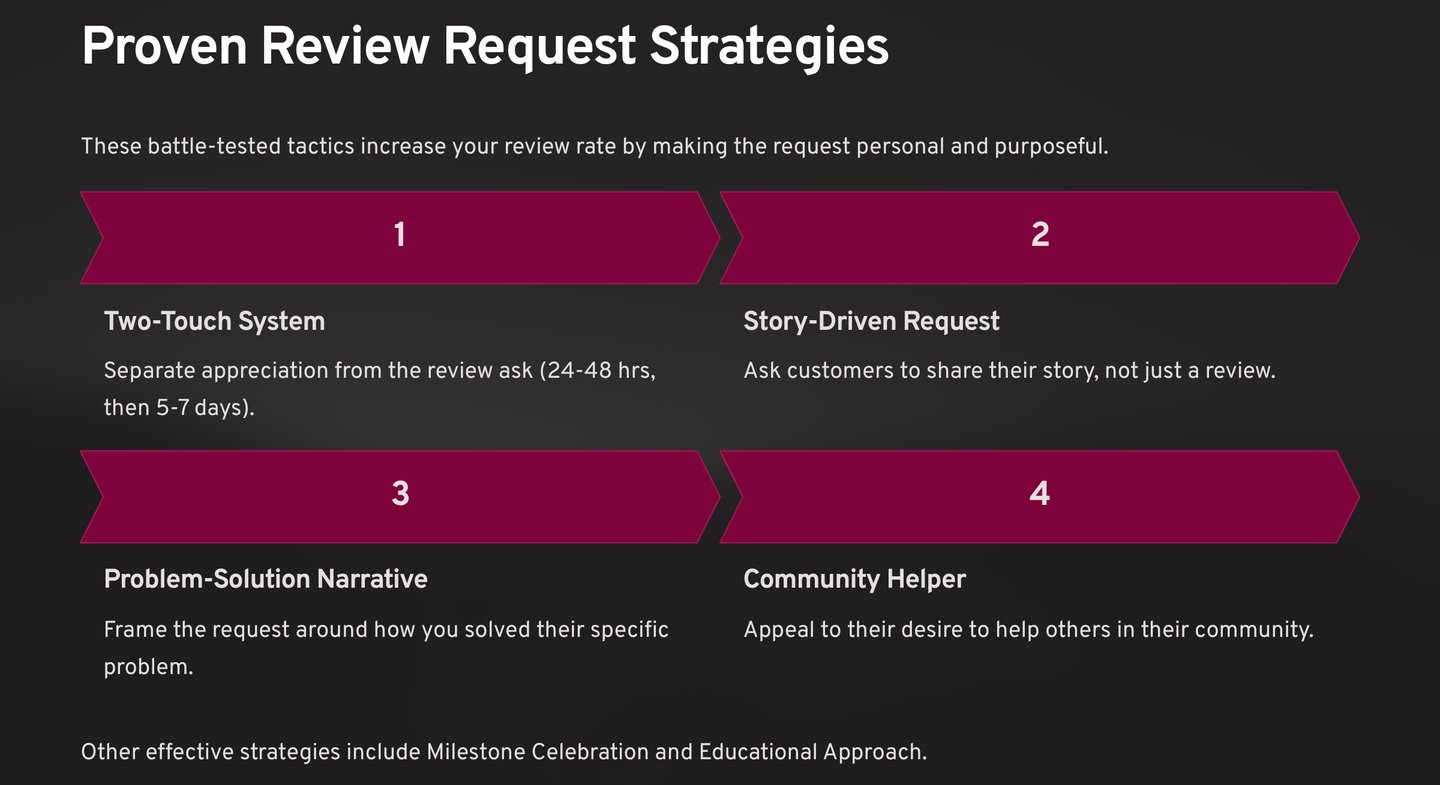 Proven Review Request Strategies

These battle-tested tactics increase your review rate by making the request personal and purposeful.

1

Two-Touch System

Separate appreciation from the review ask (24-48 hrs, then 5-7 days).

2

Story-Driven Request

Ask customers to share their story, not just a review.

3

Problem-Solution Narrative

Frame the request around how you solved their specific problem.

4

Community Helper

Appeal to their desire to help others in their community.

Other effective strategies include Milestone Celebration and Educational Approach.